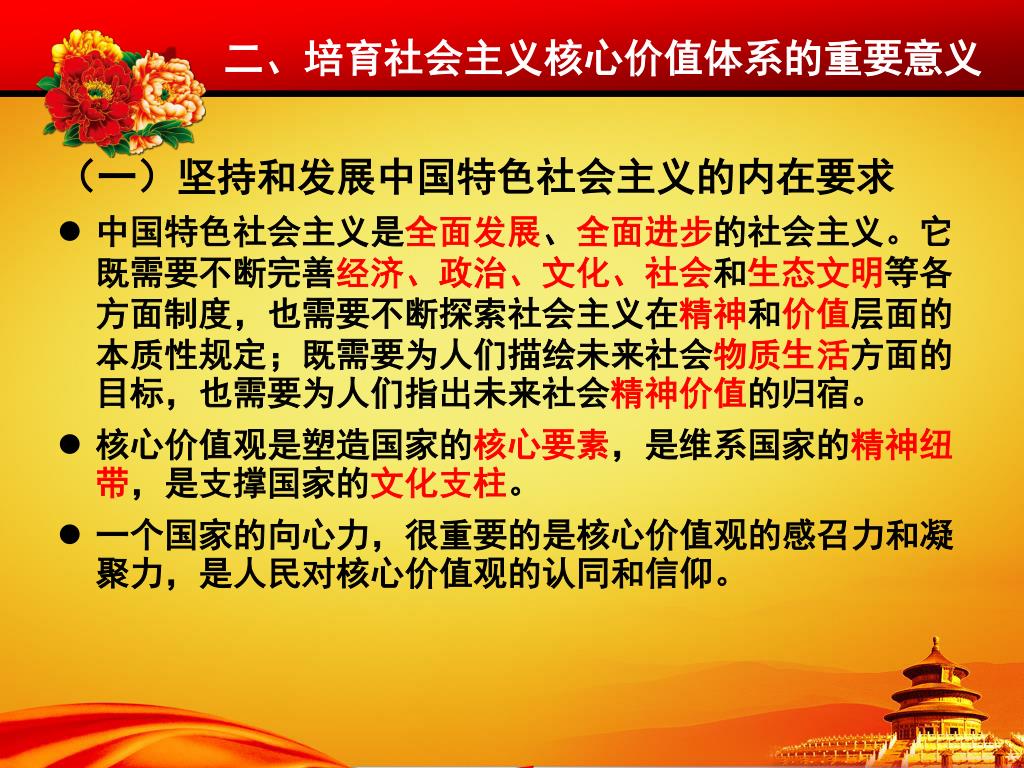 二、培育社会主义核心价值体系的重要意义

（一）坚持和发展中国特色社会主义的内在要求

● 中国特色社会主义是全面发展、全面进步的社会主义。它既需要不断完善经济、政治、文化、社会和生态文明等各方面制度，也需要不断探索社会主义在精神和价值层面的本质性规定；既需要为人们描绘未来社会物质生活方面的目标，也需要为人们指出未来社会精神价值的归宿。

● 核心价值观是塑造国家的核心要素，是维系国家的精神纽带，是支撑国家的文化支柱。

● 一个国家的向心力，很重要的是核心价值观的感召力和凝聚力，是人民对核心价值观的认同和信仰。